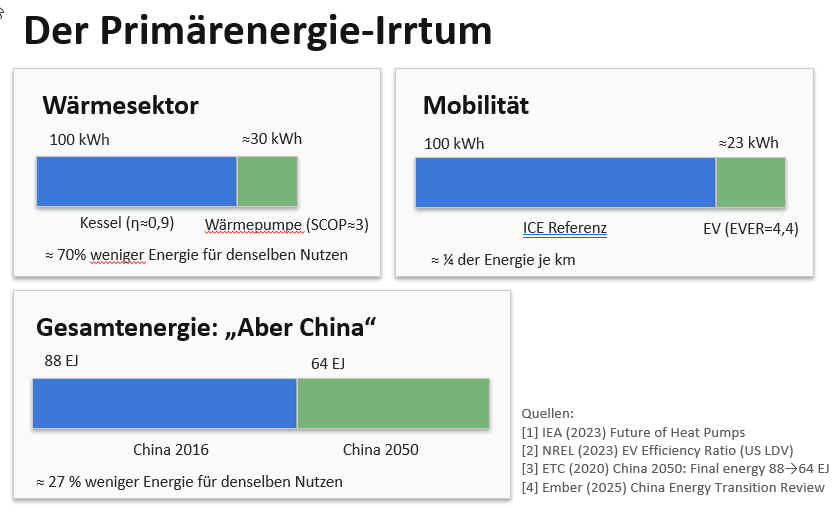 Der Primärenergie-Irrtum

Wärmesektor

100 kWh

≈30 kWh

Kessel (η≈0,9)

Wärmepumpe (SCOP≈3)

≈ 70% weniger Energie für denselben Nutzen

Mobilität

100 kWh

≈23 kWh

ICE Referenz

EV (EVER=4,4)

≈ ¼ der Energie je km

Gesamtenergie: „Aber China“

88 EJ

64 EJ

China 2016

China 2050

≈ 27 % weniger Energie für denselben Nutzen

Quellen:
[1] IEA (2023) Future of Heat Pumps
[2] NREL (2023) EV Efficiency Ratio (US LDV)
[3] ETC (2020) China 2050: Final energy 88→64 EJ
[4] Ember (2025) China Energy Transition Review